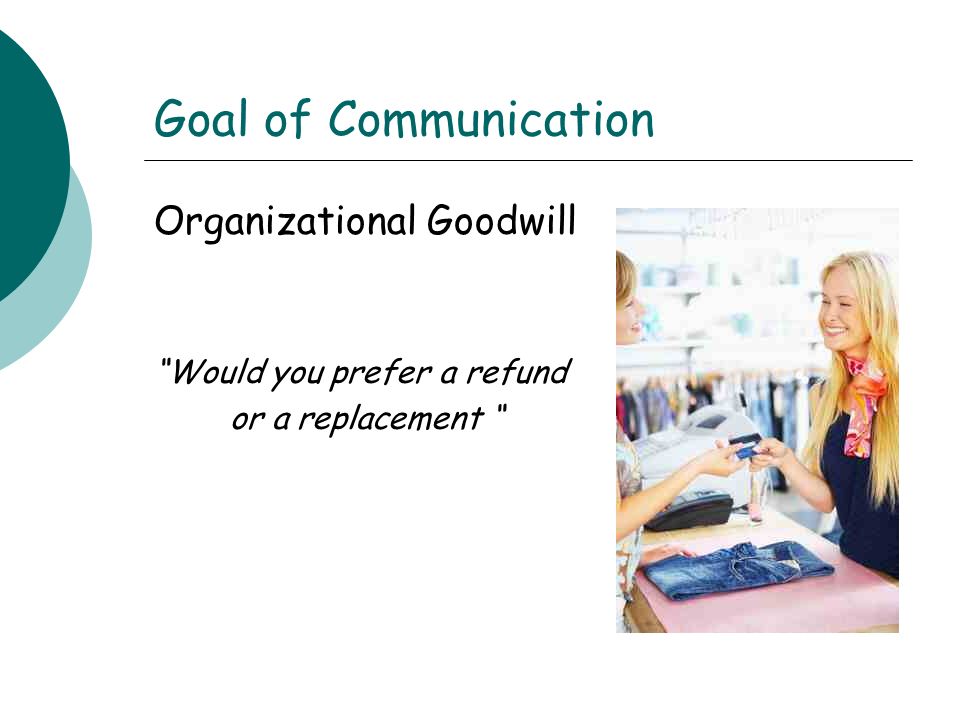 Goal of Communication

Organizational Goodwill

"Would you prefer a refund or a replacement "